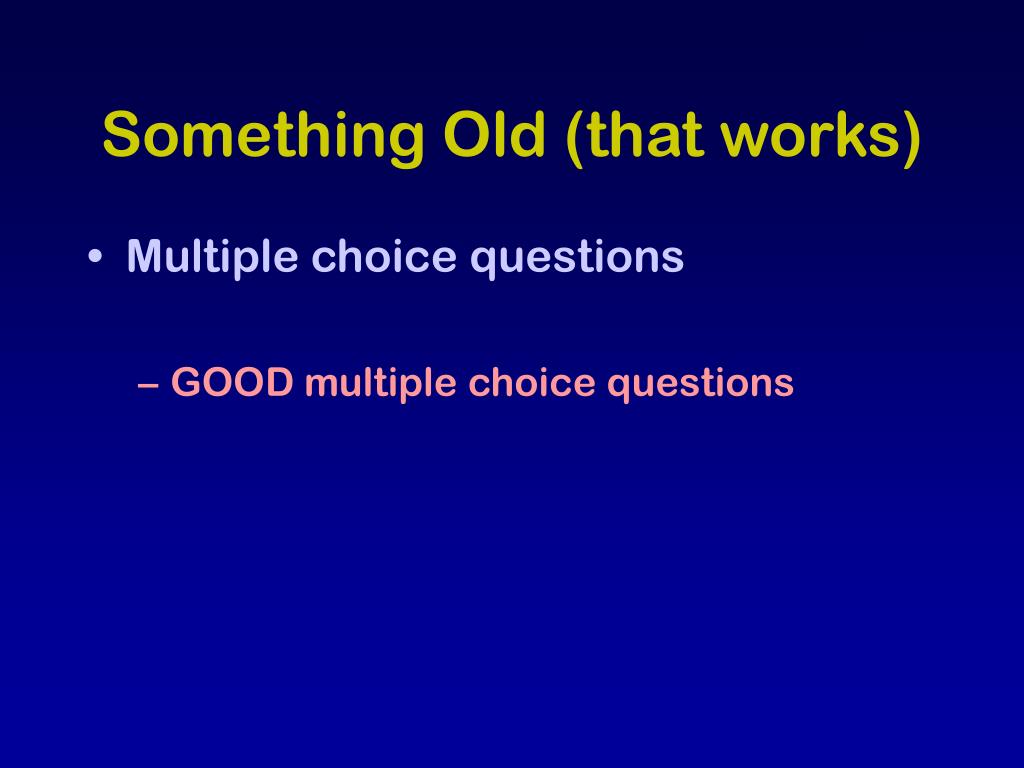 Something Old (that works)

• Multiple choice questions

– GOOD multiple choice questions